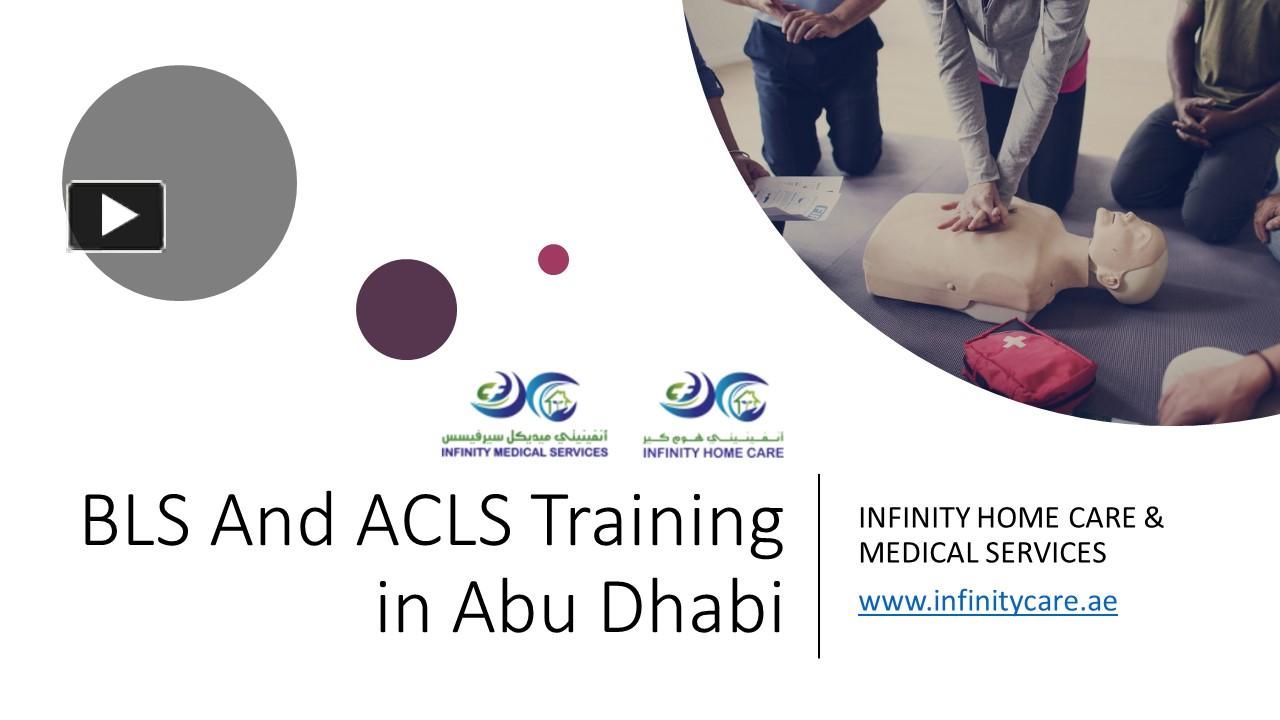 انفينيتي ميديكل سيرفيسس
INFINITY MEDICAL SERVICES

انفينيتي هوم كير
INFINITY HOME CARE

BLS And ACLS Training in Abu Dhabi

INFINITY HOME CARE & MEDICAL SERVICES

www.infinitycare.ae